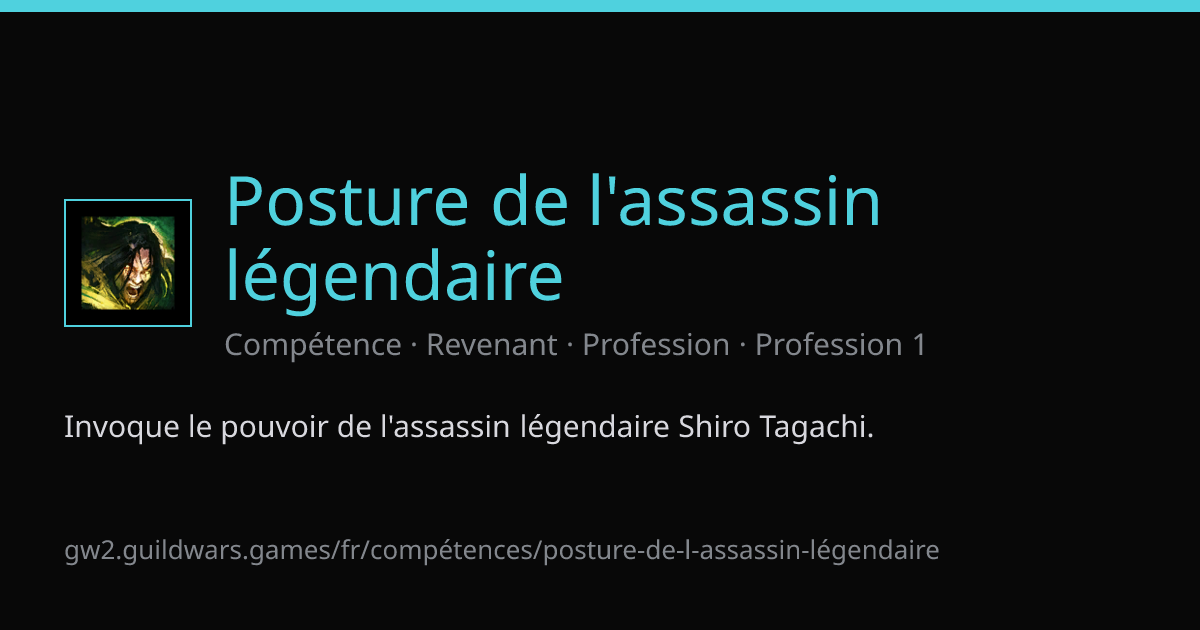 Posture de l'assassin légendaire

Compétence · Revenant · Profession · Profession 1

Invoque le pouvoir de l'assassin légendaire Shiro Tagachi.

gw2.guildwars.games/fr/compétences/posture-de-l-assassin-légendaire